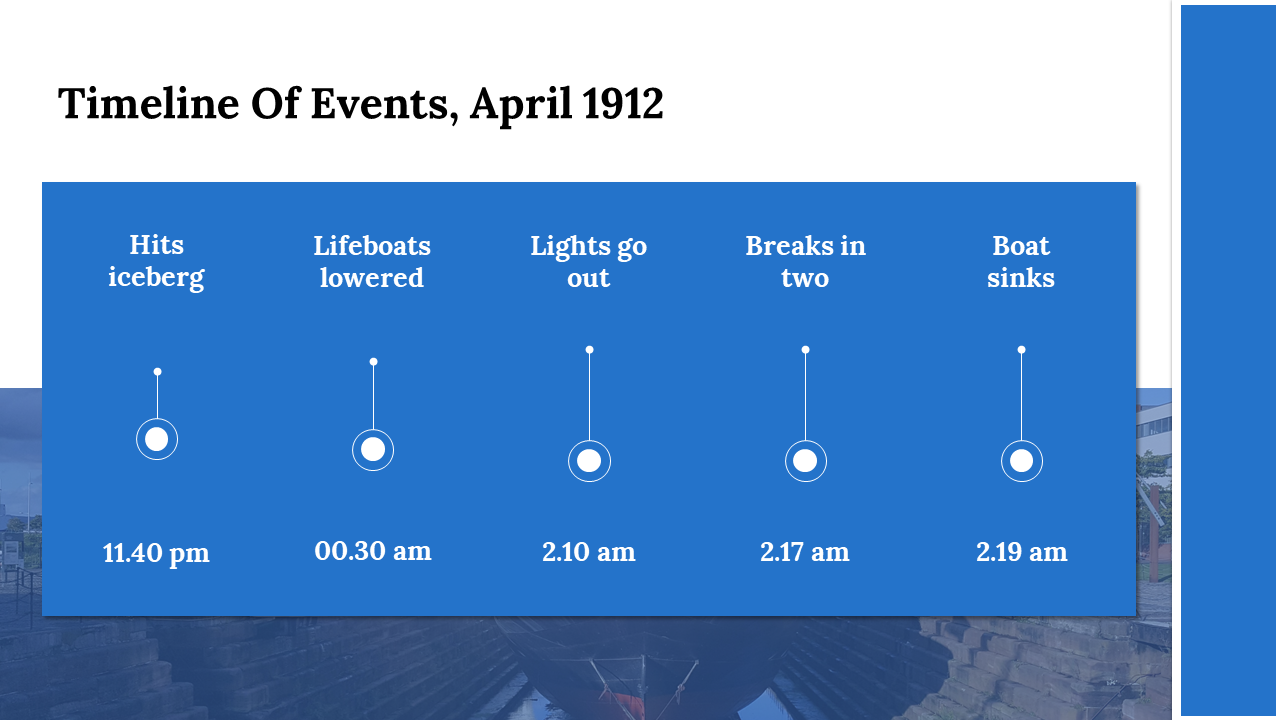 Timeline Of Events, April 1912

Hits iceberg

11.40 pm

Lifeboats lowered

00.30 am

Lights go out

2.10 am

Breaks in two

2.17 am

Boat sinks

2.19 am